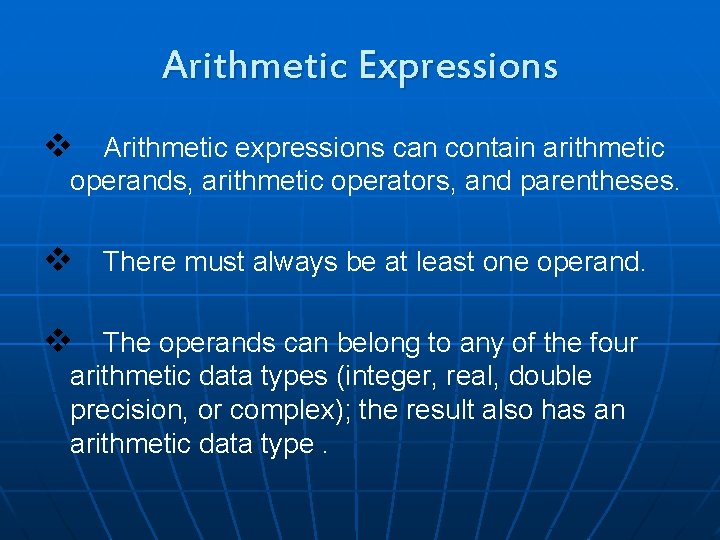 Arithmetic Expressions

❖ Arithmetic expressions can contain arithmetic operands, arithmetic operators, and parentheses.

❖ There must always be at least one operand.

❖ The operands can belong to any of the four arithmetic data types (integer, real, double precision, or complex); the result also has an arithmetic data type .